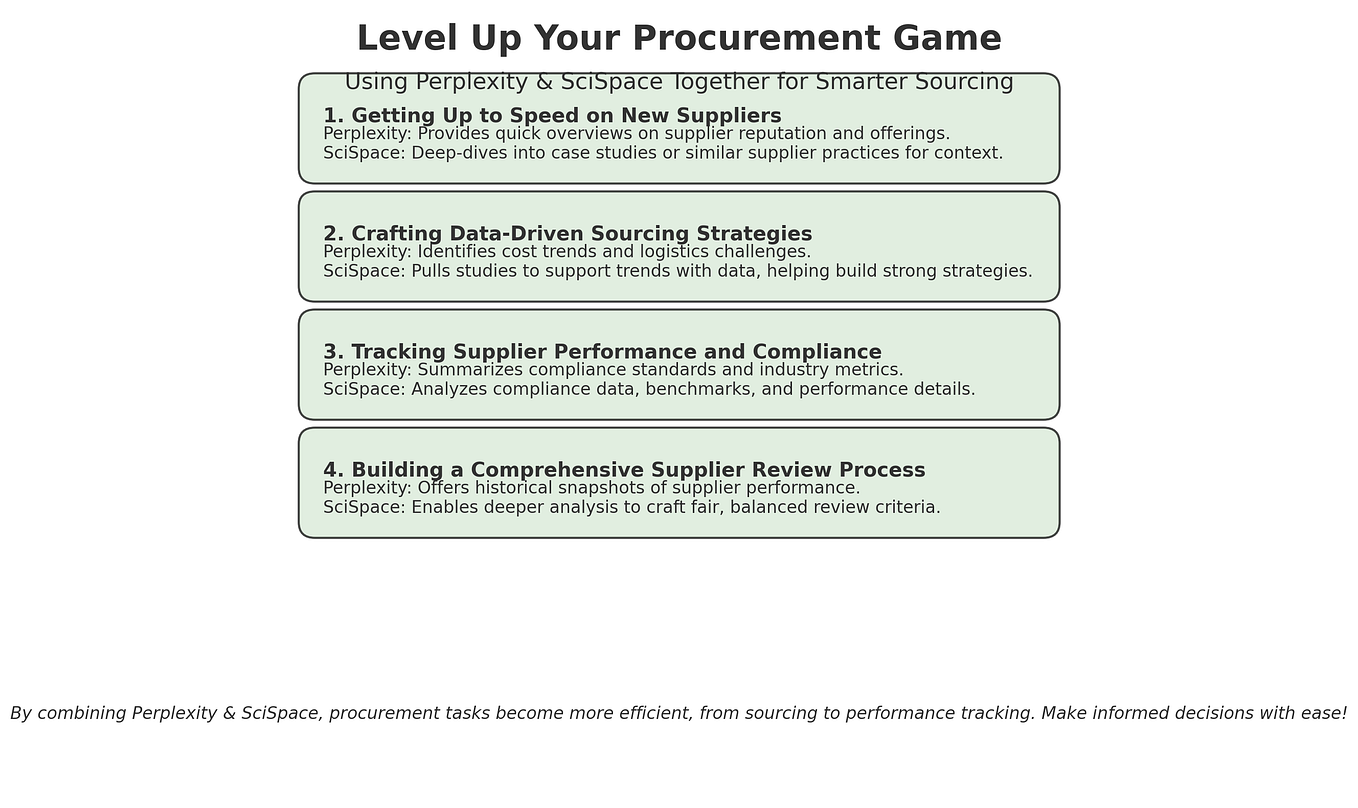 Level Up Your Procurement Game

Using Perplexity & SciSpace Together for Smarter Sourcing

1. Getting Up to Speed on New Suppliers
Perplexity: Provides quick overviews on supplier reputation and offerings.
SciSpace: Deep-dives into case studies or similar supplier practices for context.

2. Crafting Data-Driven Sourcing Strategies
Perplexity: Identifies cost trends and logistics challenges.
SciSpace: Pulls studies to support trends with data, helping build strong strategies.

3. Tracking Supplier Performance and Compliance
Perplexity: Summarizes compliance standards and industry metrics.
SciSpace: Analyzes compliance data, benchmarks, and performance details.

4. Building a Comprehensive Supplier Review Process
Perplexity: Offers historical snapshots of supplier performance.
SciSpace: Enables deeper analysis to craft fair, balanced review criteria.

By combining Perplexity & SciSpace, procurement tasks become more efficient, from sourcing to performance tracking. Make informed decisions with ease!